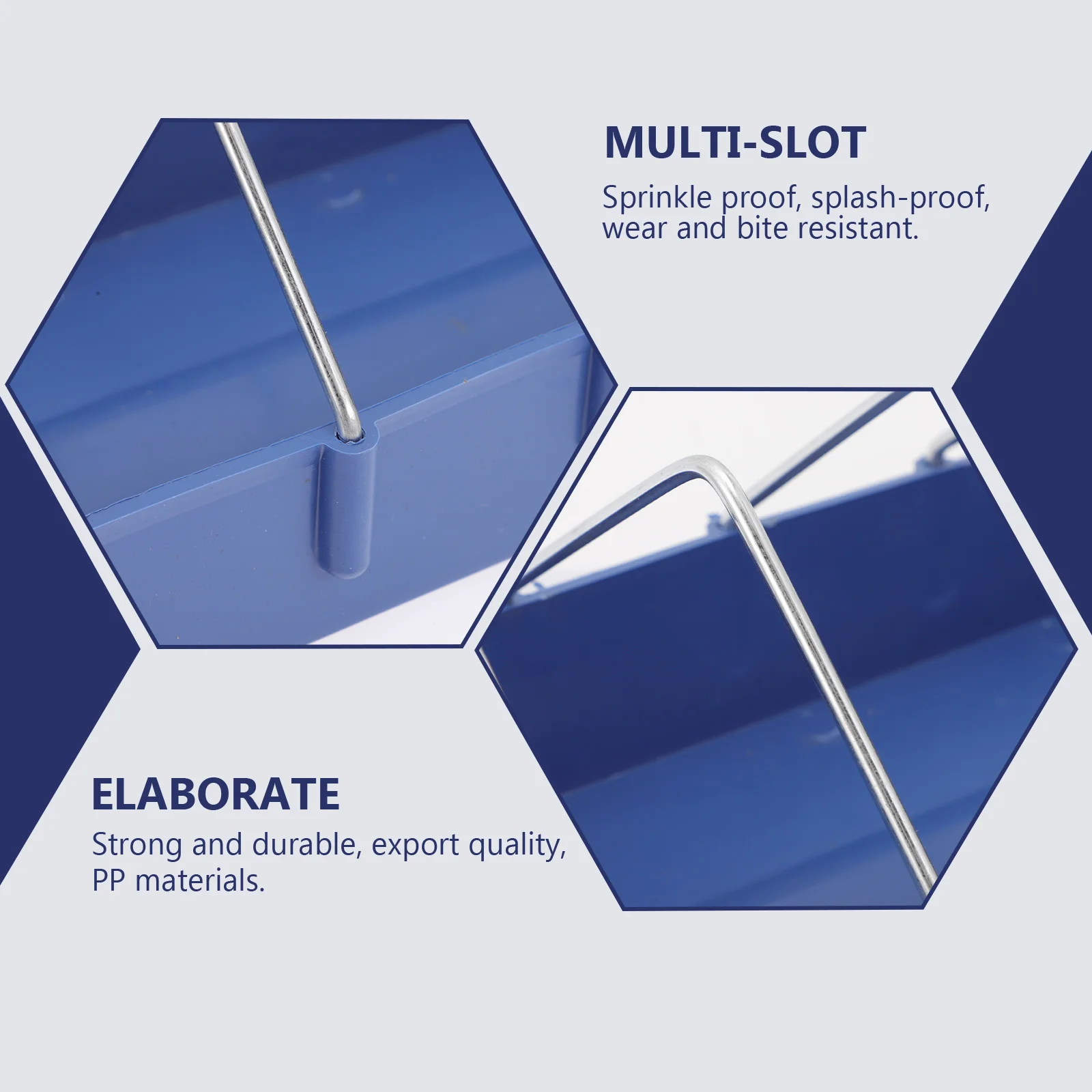 MULTI-SLOT

Sprinkle proof, splash-proof, wear and bite resistant.

ELABORATE

Strong and durable, export quality, PP materials.